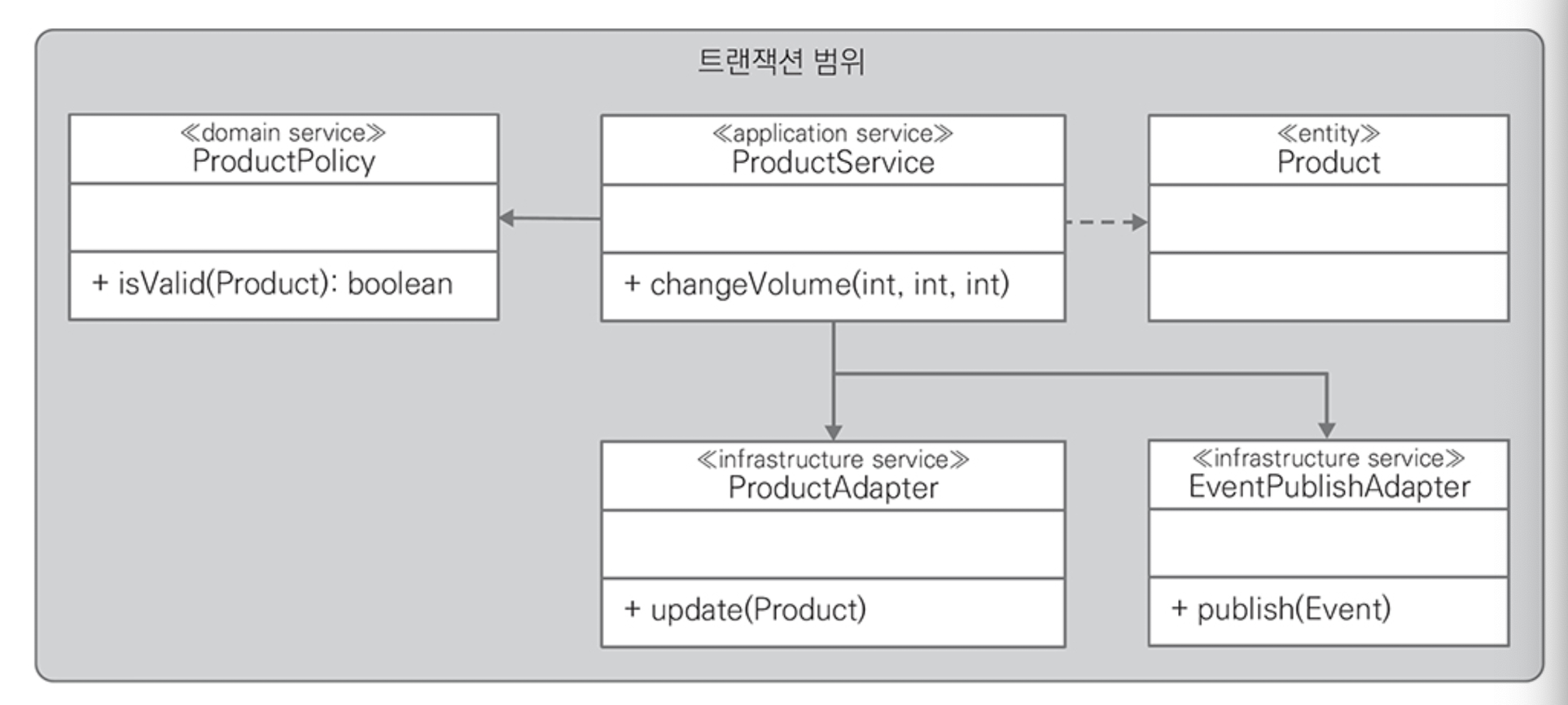 트랜잭션 범위

≪domain service≫
ProductPolicy

+ isValid(Product): boolean

≪application service≫
ProductService

+ changeVolume(int, int, int)

≪entity≫
Product

≪infrastructure service≫
ProductAdapter

+ update(Product)

≪infrastructure service≫
EventPublishAdapter

+ publish(Event)